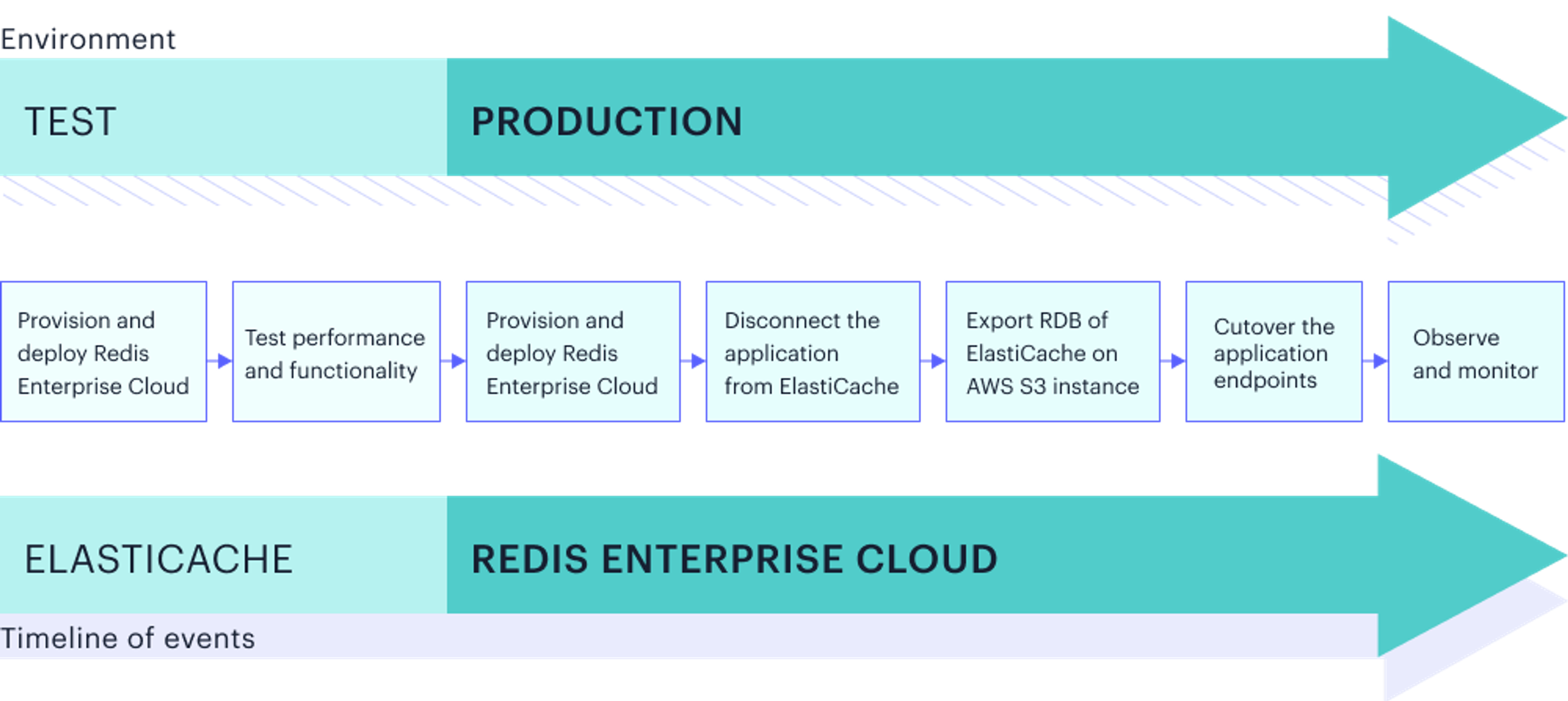 Environment

TEST

PRODUCTION

Provision and deploy Redis Enterprise Cloud

Test performance and functionality

Provision and deploy Redis Enterprise Cloud

Disconnect the application from ElastiCache

Export RDB of ElastiCache on AWS S3 instance

Cutover the application endpoints

Observe and monitor

ELASTICACHE

REDIS ENTERPRISE CLOUD

Timeline of events